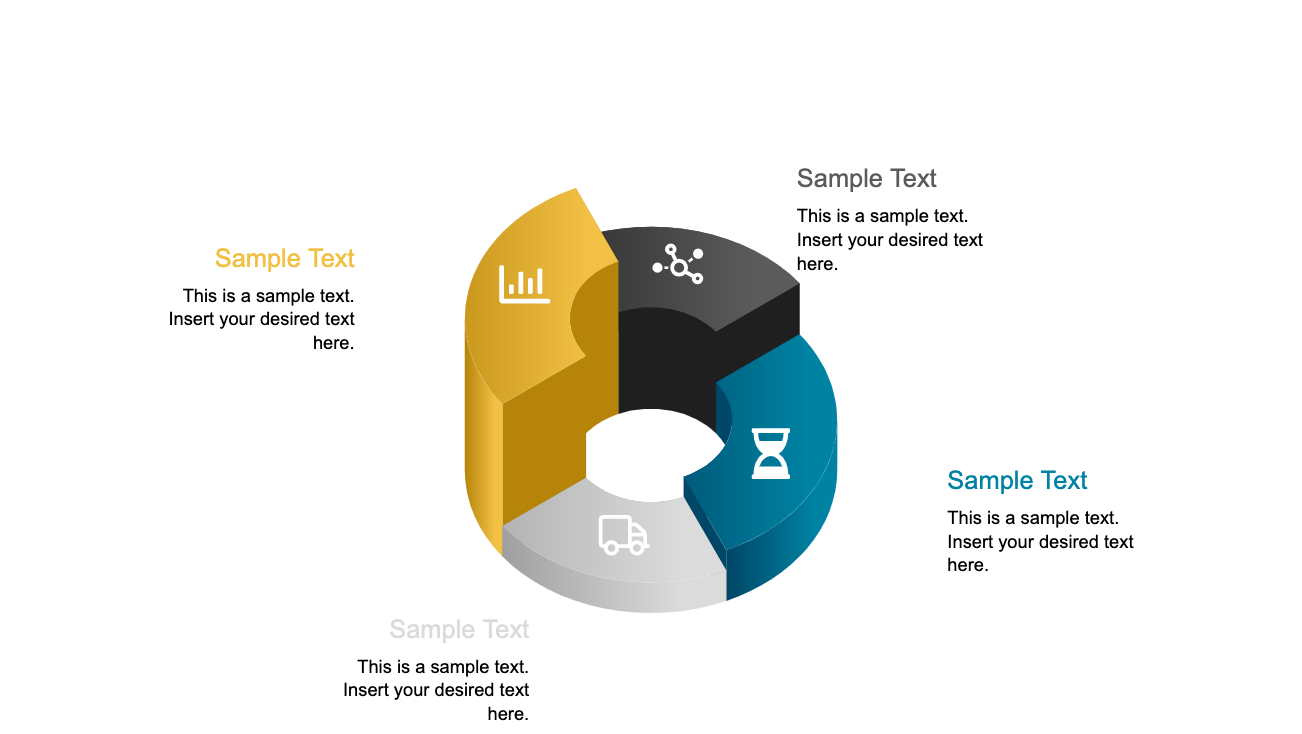 Sample Text

This is a sample text. Insert your desired text here.

Sample Text

This is a sample text. Insert your desired text here.

Sample Text

This is a sample text. Insert your desired text here.

Sample Text

This is a sample text. Insert your desired text here.